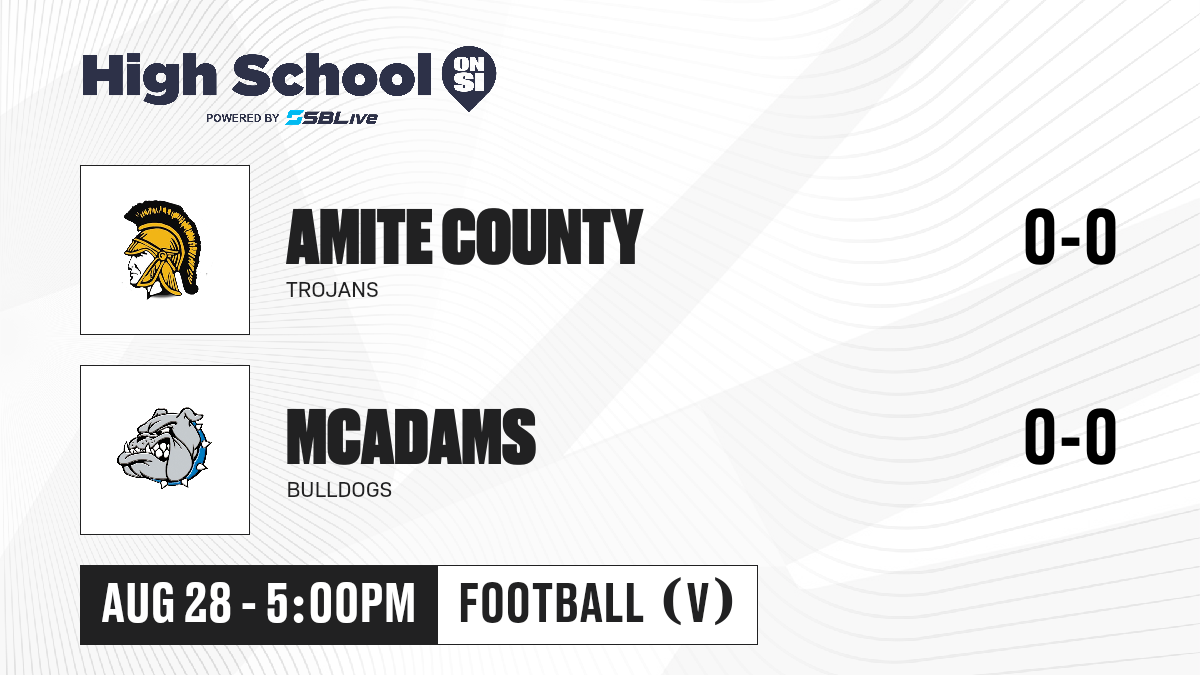 High School ON SI
POWERED BY SBLive

AMITE COUNTY
TROJANS
0-0

MCADAMS
BULLDOGS
0-0

AUG 28 - 5:00PM
FOOTBALL (V)